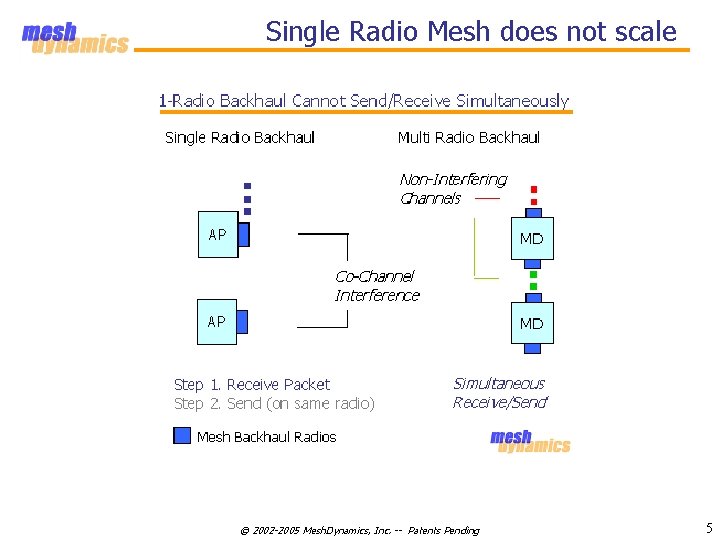 mesh dynamics

Single Radio Mesh does not scale

1-Radio Backhaul Cannot Send/Receive Simultaneously

Single Radio Backhaul

Multi Radio Backhaul

Non-Interfering Channels

AP

MD

Co-Channel Interference

AP

MD

Step 1. Receive Packet
Step 2. Send (on same radio)

Simultaneous Receive/Send

Mesh Backhaul Radios

mesh dynamics

© 2002-2005 MeshDynamics, Inc. -- Patents Pending

5